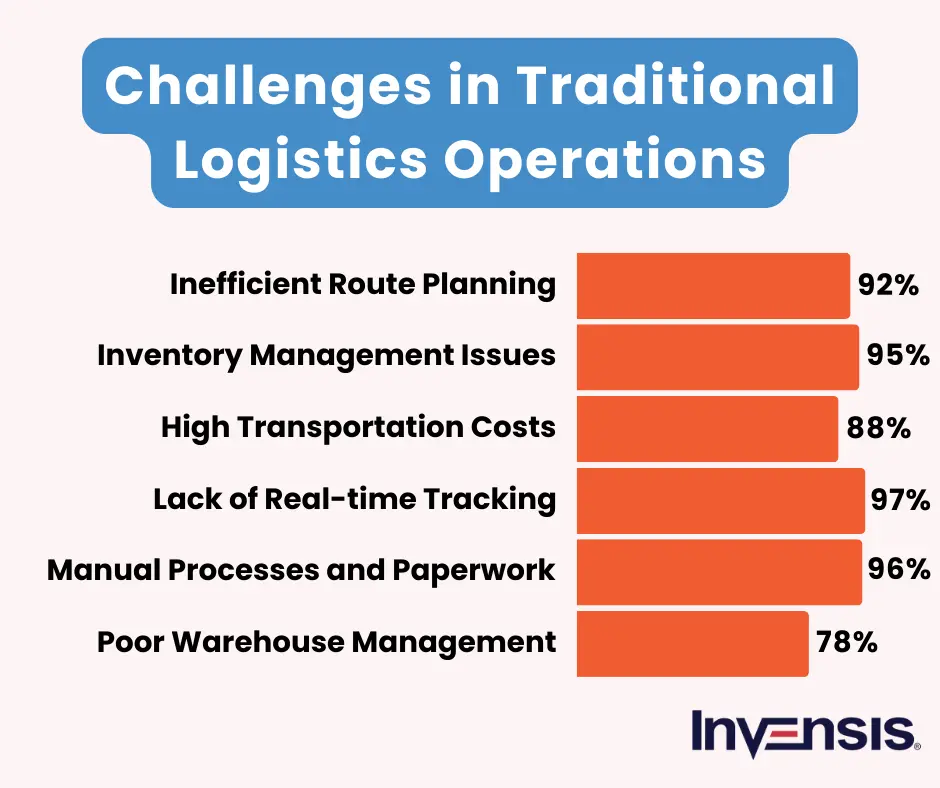 Challenges in Traditional Logistics Operations

Inefficient Route Planning 92%
Inventory Management Issues 95%
High Transportation Costs 88%
Lack of Real-time Tracking 97%
Manual Processes and Paperwork 96%
Poor Warehouse Management 78%

INVENSIS